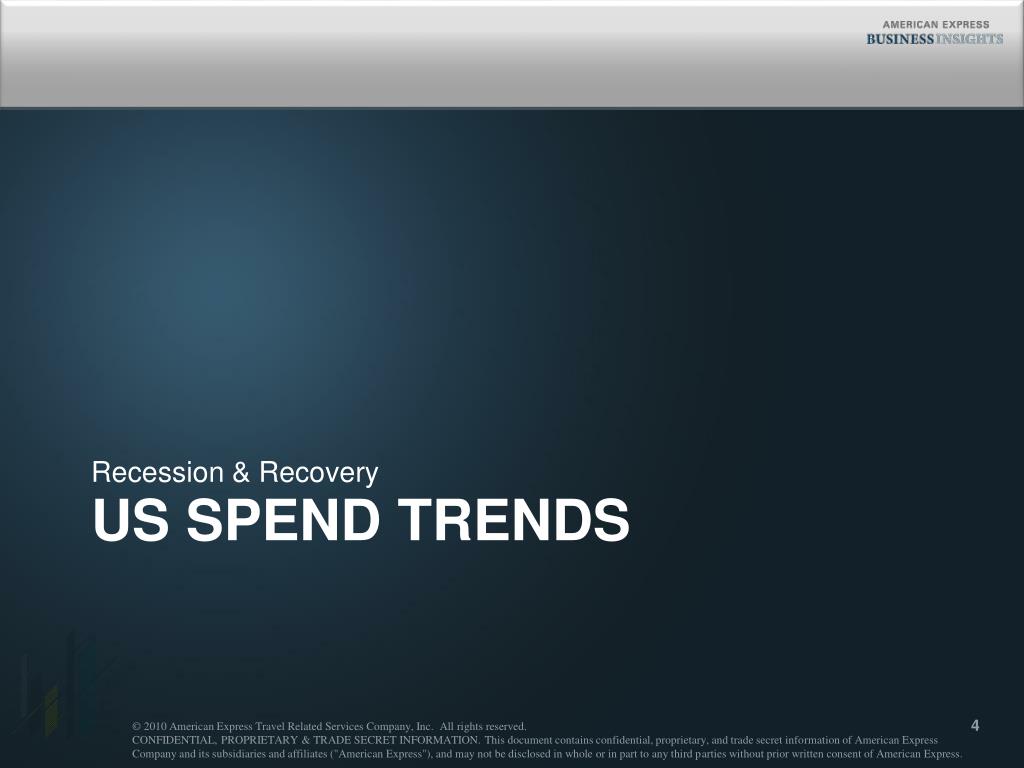 AMERICAN EXPRESS
BUSINESS INSIGHTS

Recession & Recovery
US SPEND TRENDS

© 2010 American Express Travel Related Services Company, Inc. All rights reserved.
CONFIDENTIAL, PROPRIETARY & TRADE SECRET INFORMATION. This document contains confidential, proprietary, and trade secret information of American Express Company and its subsidiaries and affiliates ("American Express"), and may not be disclosed in whole or in part to any third parties without prior written consent of American Express.

4